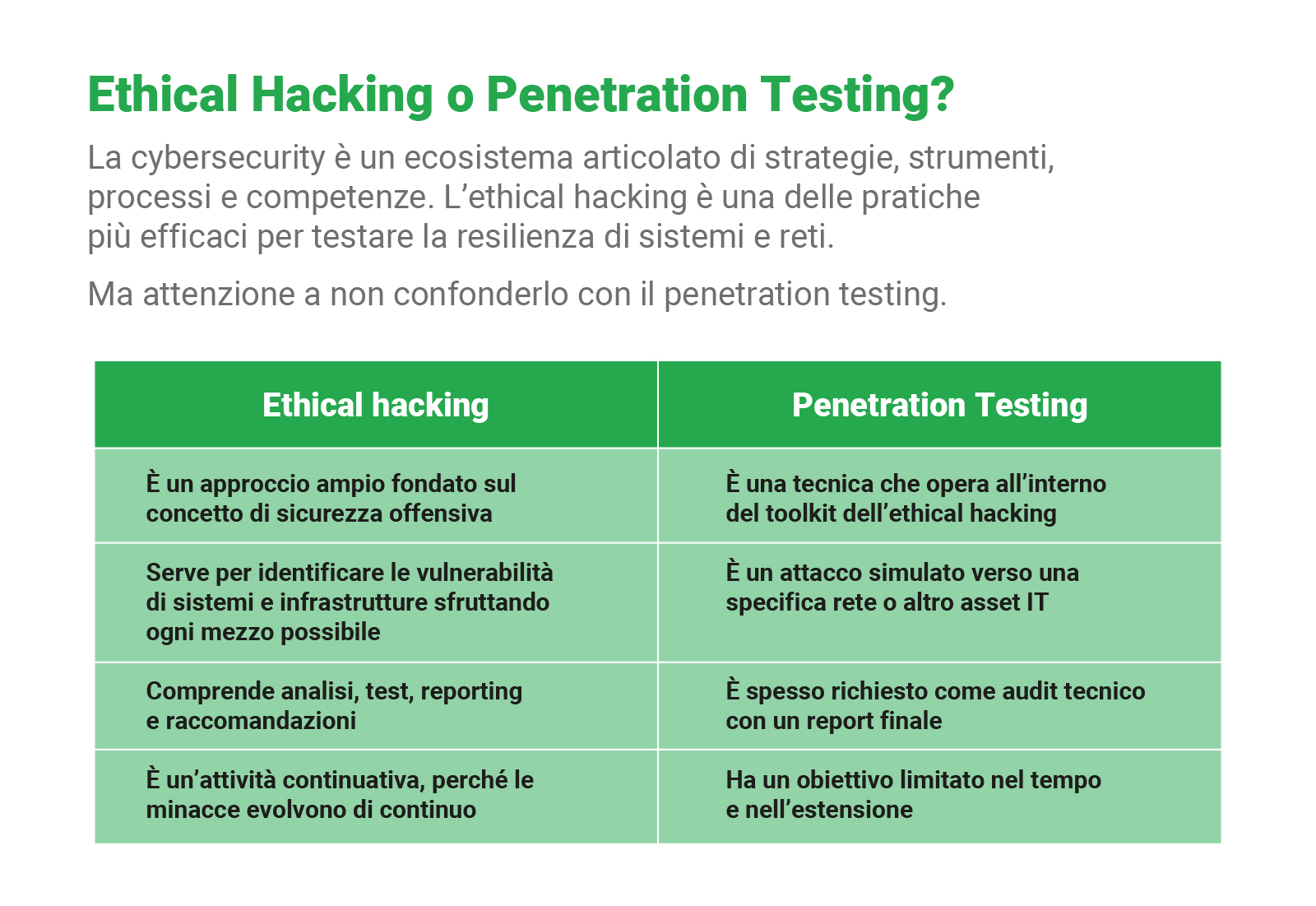 Ethical Hacking o Penetration Testing?

La cybersecurity è un ecosistema articolato di strategie, strumenti, processi e competenze. L’ethical hacking è una delle pratiche più efficaci per testare la resilienza di sistemi e reti.

Ma attenzione a non confonderlo con il penetration testing.

| Ethical hacking | Penetration Testing |
|---|---|
| È un approccio ampio fondato sul concetto di sicurezza offensiva | È una tecnica che opera all’interno del toolkit dell’ethical hacking |
| Serve per identificare le vulnerabilità di sistemi e infrastrutture sfruttando ogni mezzo possibile | È un attacco simulato verso una specifica rete o altro asset IT |
| Comprende analisi, test, reporting e raccomandazioni | È spesso richiesto come audit tecnico con un report finale |
| È un’attività continuativa, perché le minacce evolvono di continuo | Ha un obiettivo limitato nel tempo e nell’estensione |